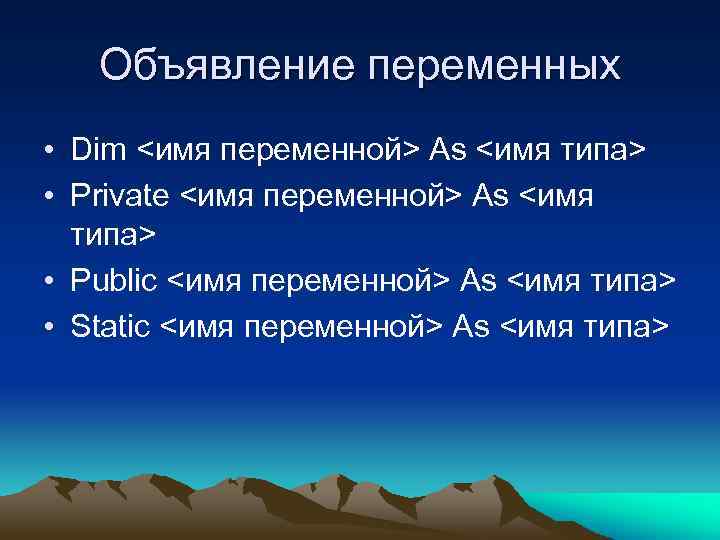 Объявление переменных

• Dim <имя переменной> As <имя типа>
• Private <имя переменной> As <имя типа>
• Public <имя переменной> As <имя типа>
• Static <имя переменной> As <имя типа>